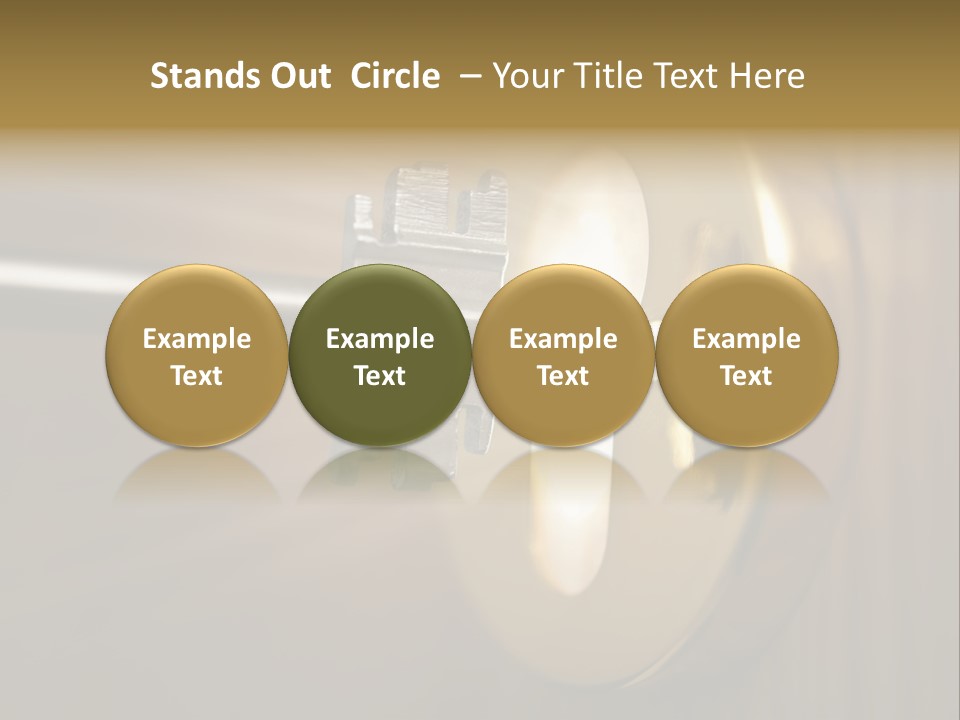 Stands Out Circle – Your Title Text Here

Example Text

Example Text

Example Text

Example Text